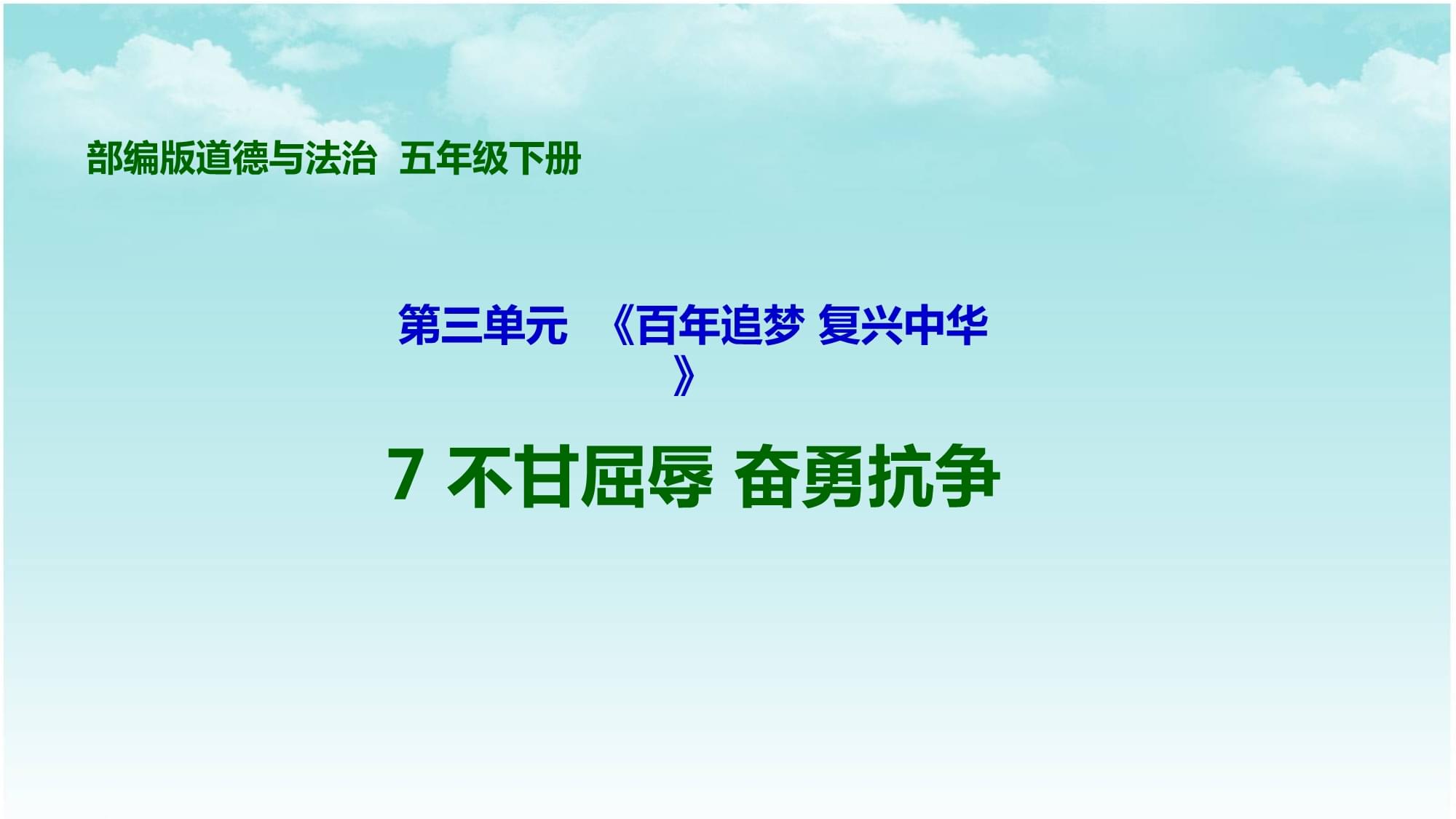 部编版道德与法治 五年级下册

第三单元 《百年追梦 复兴中华》

7 不甘屈辱 奋勇抗争